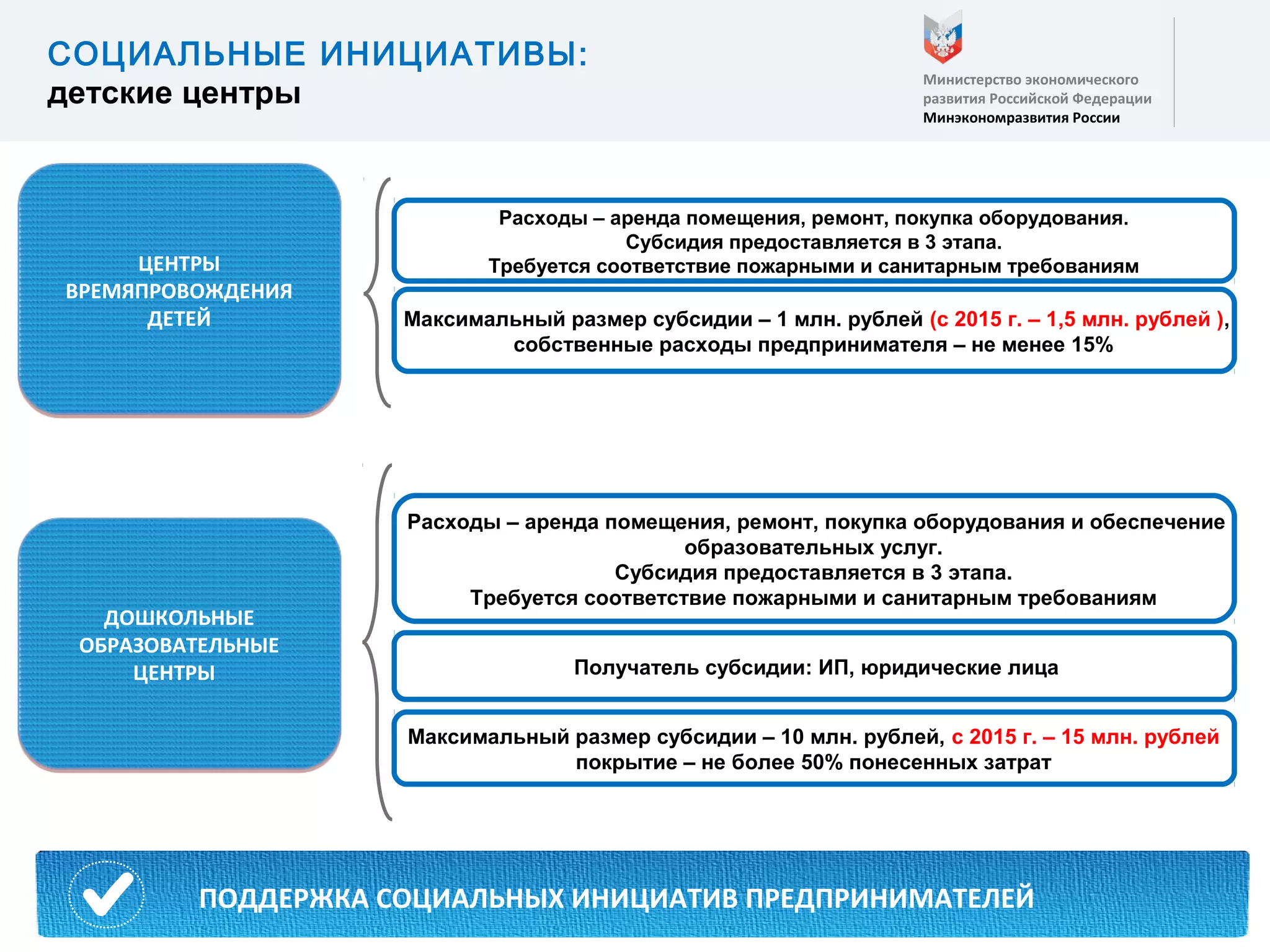 СОЦИАЛЬНЫЕ ИНИЦИАТИВЫ:
детские центры

Министерство экономического развития Российской Федерации
Минэкономразвития России

ЦЕНТРЫ ВРЕМЯПРОВОЖДЕНИЯ ДЕТЕЙ

Расходы – аренда помещения, ремонт, покупка оборудования.
Субсидия предоставляется в 3 этапа.
Требуется соответствие пожарными и санитарным требованиям

Максимальный размер субсидии – 1 млн. рублей (с 2015 г. – 1,5 млн. рублей ), собственные расходы предпринимателя – не менее 15%

ДОШКОЛЬНЫЕ ОБРАЗОВАТЕЛЬНЫЕ ЦЕНТРЫ

Расходы – аренда помещения, ремонт, покупка оборудования и обеспечение образовательных услуг.
Субсидия предоставляется в 3 этапа.
Требуется соответствие пожарными и санитарным требованиям

Получатель субсидии: ИП, юридические лица

Максимальный размер субсидии – 10 млн. рублей, с 2015 г. – 15 млн. рублей
покрытие – не более 50% понесенных затрат

ПОДДЕРЖКА СОЦИАЛЬНЫХ ИНИЦИАТИВ ПРЕДПРИНИМАТЕЛЕЙ